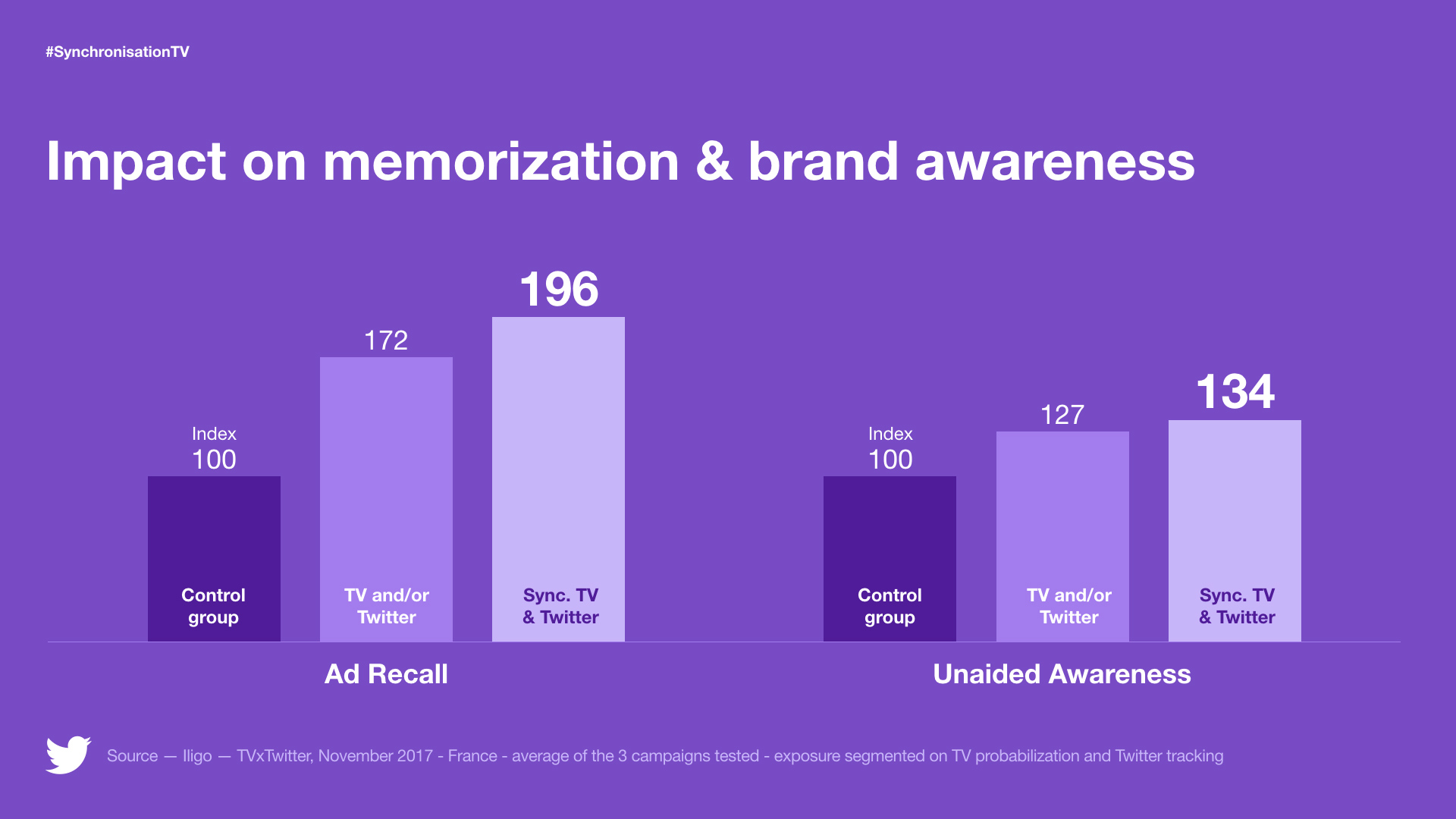 #SynchronisationTV

Impact on memorization & brand awareness

Index
100

Control group

172

TV and/or Twitter

196

Sync. TV & Twitter

Ad Recall

Index
100

Control group

127

TV and/or Twitter

134

Sync. TV & Twitter

Unaided Awareness

Source — Iligo — TVxTwitter, November 2017 - France - average of the 3 campaigns tested - exposure segmented on TV probabilization and Twitter tracking